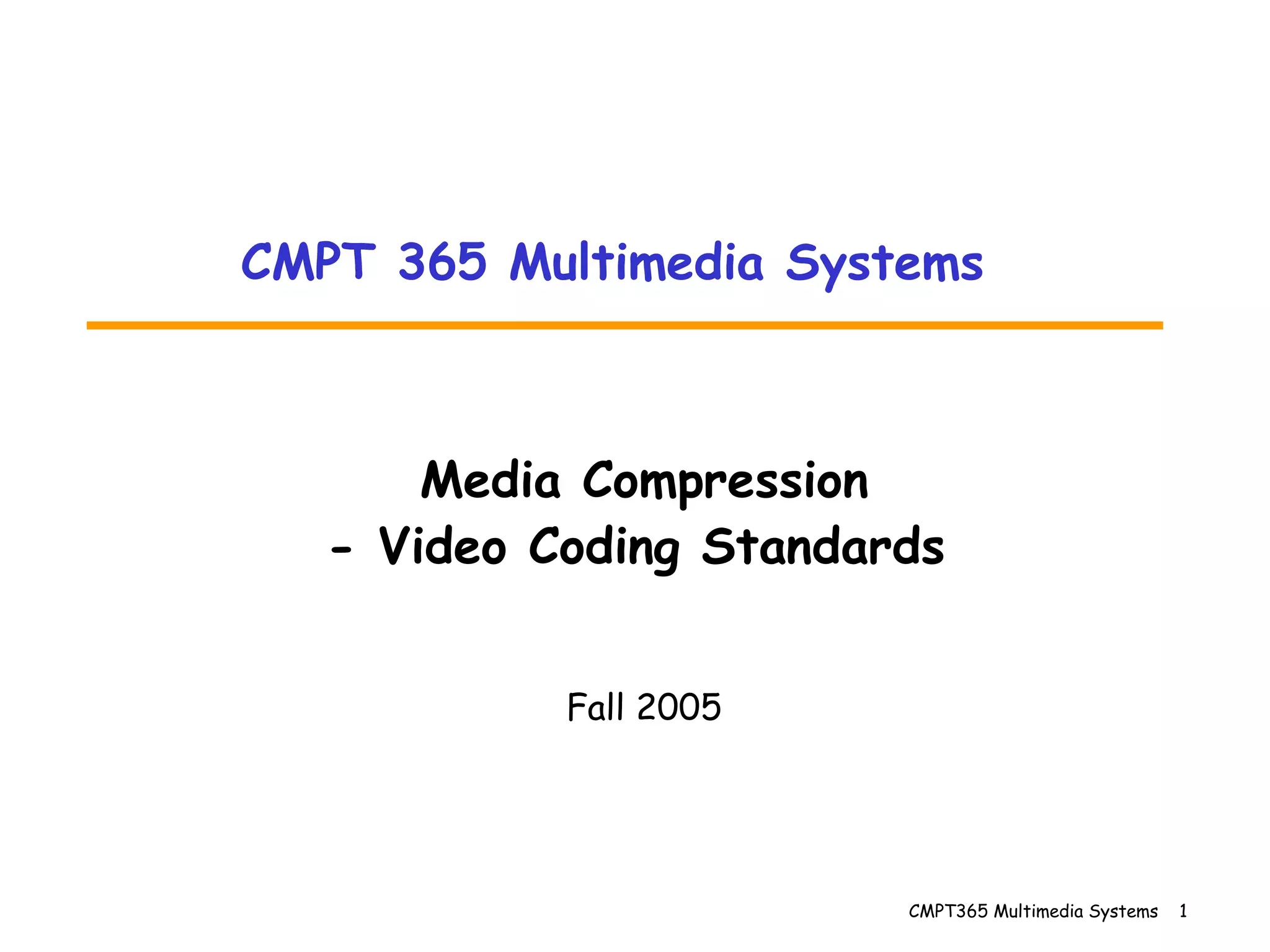 CMPT 365 Multimedia Systems

Media Compression
- Video Coding Standards

Fall 2005

CMPT365 Multimedia Systems 1